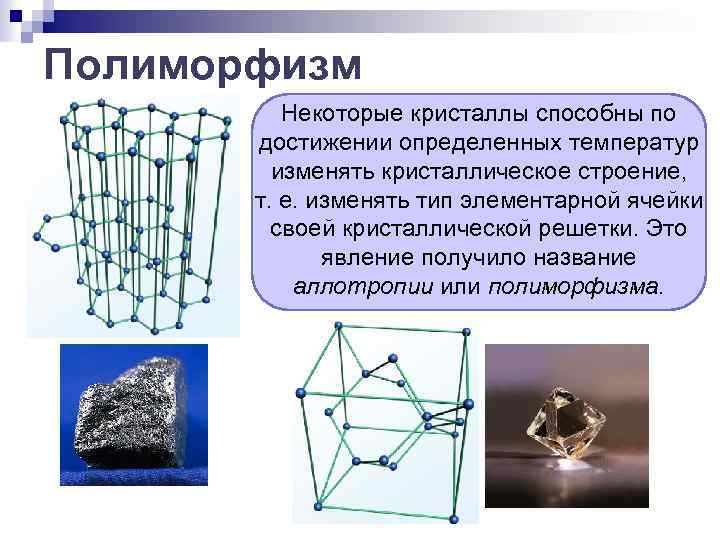 Полиморфизм

Некоторые кристаллы способны по достижении определенных температур изменять кристаллическое строение, т. е. изменять тип элементарной ячейки своей кристаллической решетки. Это явление получило название аллотропии или полиморфизма.